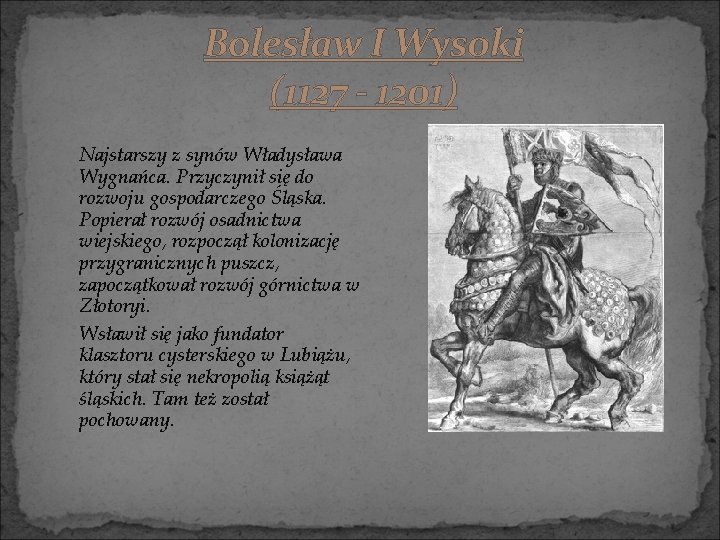 Bolesław I Wysoki
(1127 - 1201)

Najstarszy z synów Władysława Wygnańca. Przyczynił się do rozwoju gospodarczego Śląska. Popierał rozwój osadnictwa wiejskiego, rozpoczął kolonizację przygranicznych puszcz, zapoczątkował rozwój górnictwa w Złotoryi.

Wsławił się jako fundator klasztoru cysterskiego w Lubiążu, który stał się nekropolią książąt śląskich. Tam też został pochowany.